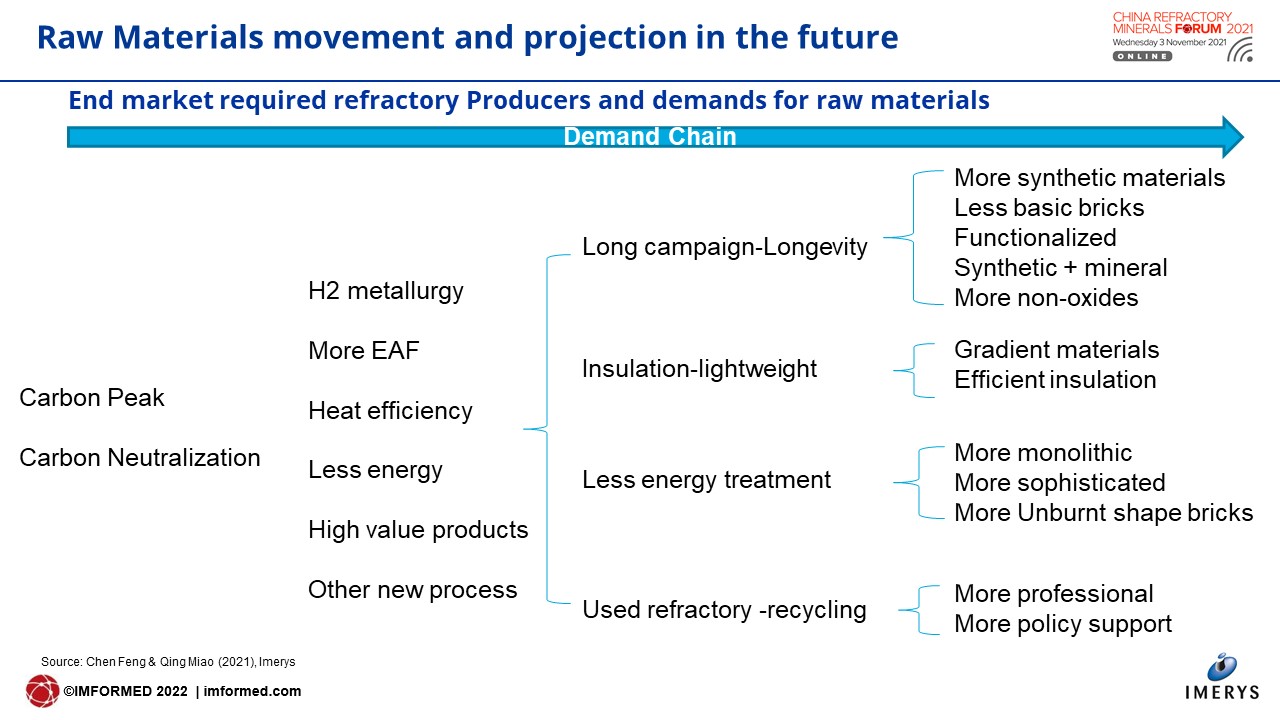 Raw Materials movement and projection in the future

CHINA REFRACTORY MINERALS FORUM 2021
Wednesday 3 November 2021
ONLINE

End market required refractory Producers and demands for raw materials

Demand Chain

Carbon Peak

Carbon Neutralization

H2 metallurgy

More EAF

Heat efficiency

Less energy

High value products

Other new process

Long campaign-Longevity

Insulation-lightweight

Less energy treatment

Used refractory -recycling

More synthetic materials
Less basic bricks
Functionalized
Synthetic + mineral
More non-oxides

Gradient materials
Efficient insulation

More monolithic
More sophisticated
More Unburnt shape bricks

More professional
More policy support

Source: Chen Feng & Qing Miao (2021), Imerys

©IMFORMED 2022 | imformed.com

IMERYS